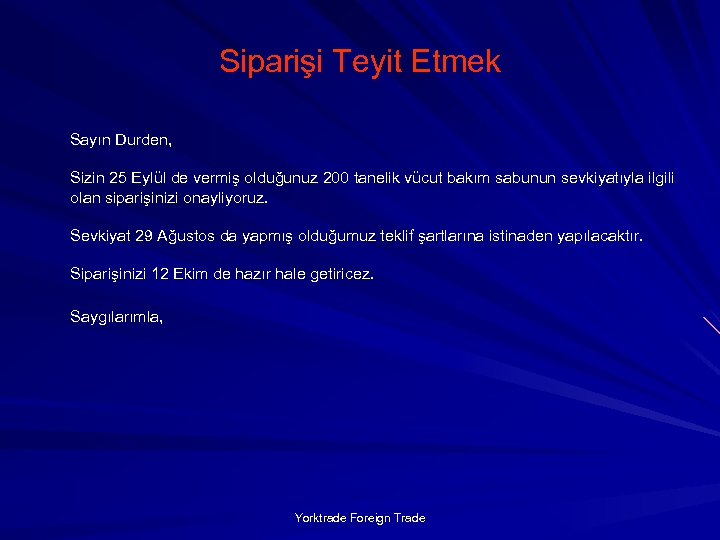 Siparişi Teyit Etmek

Sayın Durden,

Sizin 25 Eylül de vermiş olduğunuz 200 tanelik vücut bakım sabunun sevkiyatıyla ilgili olan siparişinizi onayliyoruz.

Sevkiyat 29 Ağustos da yapmış olduğumuz teklif şartlarına istinaden yapılacaktır.

Siparişinizi 12 Ekim de hazır hale getiricez.

Saygılarımla,

Yorktrade Foreign Trade